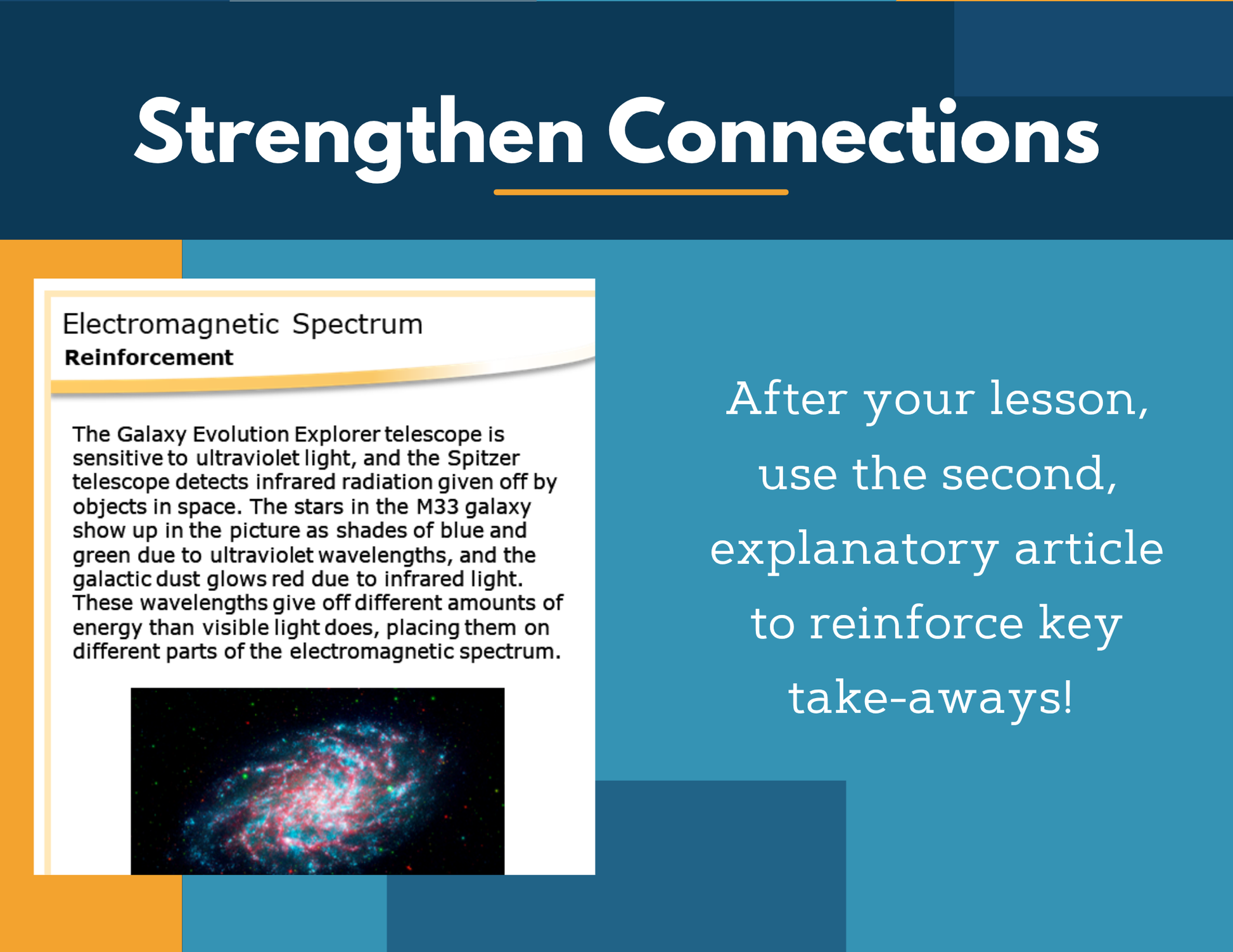 Strengthen Connections

Electromagnetic Spectrum
Reinforcement

The Galaxy Evolution Explorer telescope is sensitive to ultraviolet light, and the Spitzer telescope detects infrared radiation given off by objects in space. The stars in the M33 galaxy show up in the picture as shades of blue and green due to ultraviolet wavelengths, and the galactic dust glows red due to infrared light. These wavelengths give off different amounts of energy than visible light does, placing them on different parts of the electromagnetic spectrum.

After your lesson, use the second, explanatory article to reinforce key take-aways!